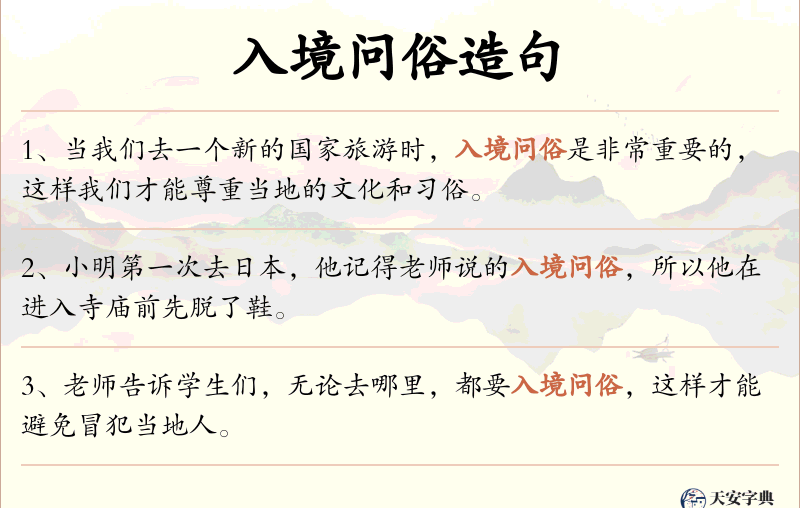 入境问俗造句

1、当我们去一个新的国家旅游时，入境问俗是非常重要的，这样我们才能尊重当地的文化和习俗。

2、小明第一次去日本，他记得老师说的入境问俗，所以他在进入寺庙前先脱了鞋。

3、老师告诉学生们，无论去哪里，都要入境问俗，这样才能避免冒犯当地人。

天安字典